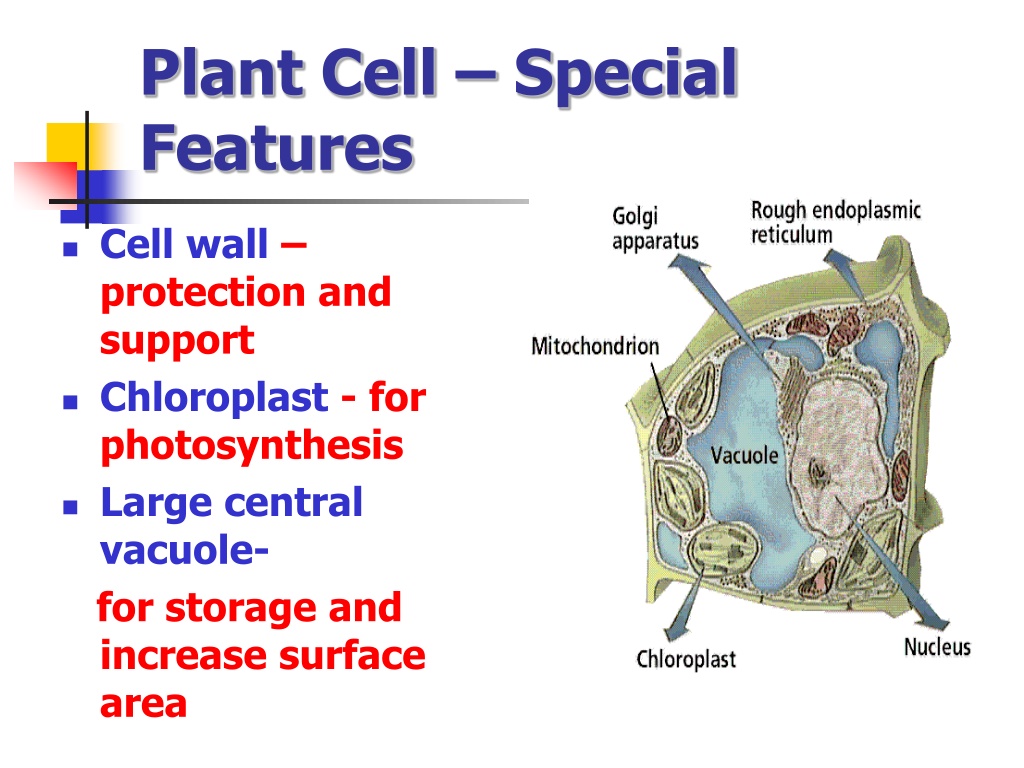 Plant Cell – Special Features

- Cell wall – protection and support
- Chloroplast - for photosynthesis
- Large central vacuole-

for storage and increase surface area

Golgi apparatus

Rough endoplasmic reticulum

Mitochondrion

Vacuole

Chloroplast

Nucleus